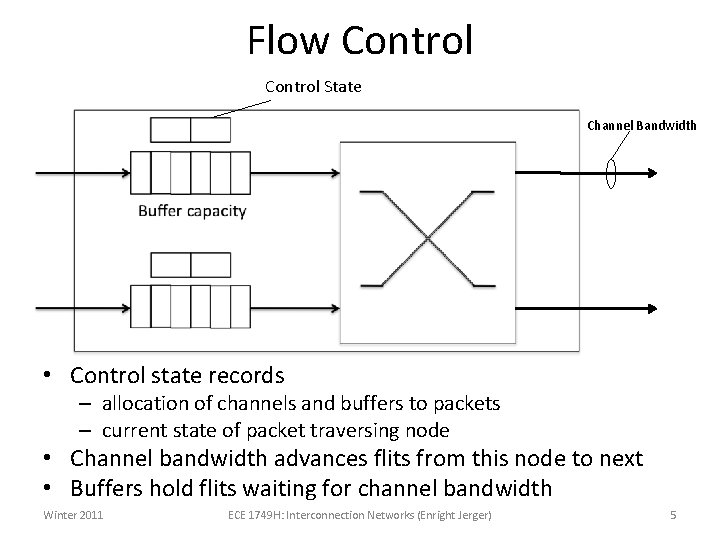 Flow Control

Control State

Channel Bandwidth

Buffer capacity

• Control state records
 – allocation of channels and buffers to packets
 – current state of packet traversing node
• Channel bandwidth advances flits from this node to next
• Buffers hold flits waiting for channel bandwidth

Winter 2011

ECE 1749H: Interconnection Networks (Enright Jerger)

5